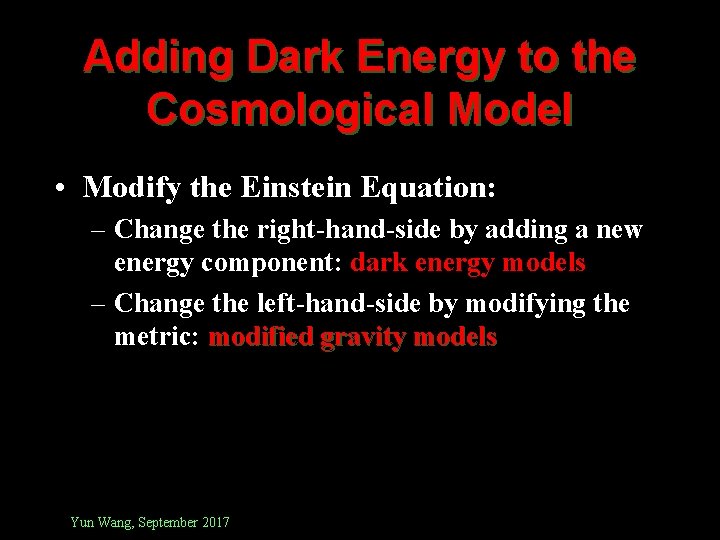 Adding Dark Energy to the Cosmological Model

• Modify the Einstein Equation:

– Change the right-hand-side by adding a new energy component: dark energy models

– Change the left-hand-side by modifying the metric: modified gravity models

Yun Wang, September 2017